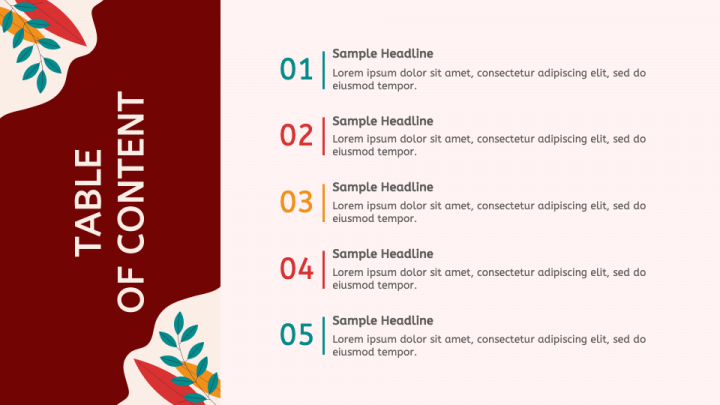 TABLE
OF CONTENT

01
Sample Headline
Lorem ipsum dolor sit amet, consectetur adipiscing elit, sed do eiusmod tempor.

02
Sample Headline
Lorem ipsum dolor sit amet, consectetur adipiscing elit, sed do eiusmod tempor.

03
Sample Headline
Lorem ipsum dolor sit amet, consectetur adipiscing elit, sed do eiusmod tempor.

04
Sample Headline
Lorem ipsum dolor sit amet, consectetur adipiscing elit, sed do eiusmod tempor.

05
Sample Headline
Lorem ipsum dolor sit amet, consectetur adipiscing elit, sed do eiusmod tempor.